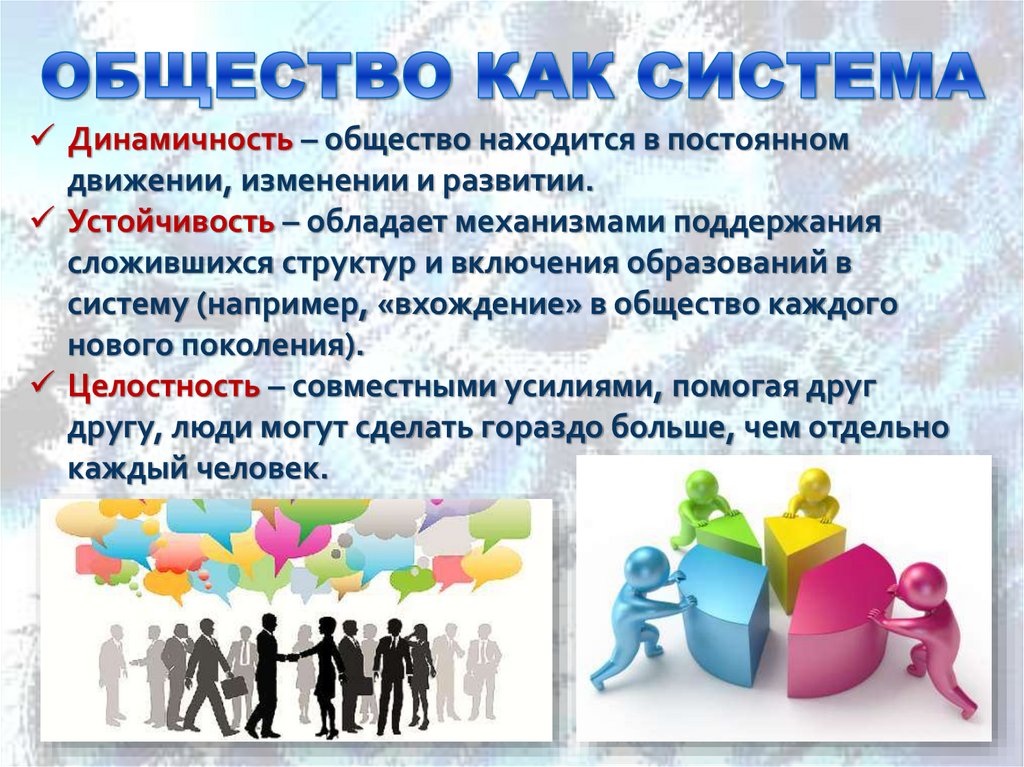 ОБЩЕСТВО КАК СИСТЕМА

✓ Динамичность – общество находится в постоянном движении, изменении и развитии.

✓ Устойчивость – обладает механизмами поддержания сложившихся структур и включения образований в систему (например, «вхождение» в общество каждого нового поколения).

✓ Целостность – совместными усилиями, помогая друг другу, люди могут сделать гораздо больше, чем отдельно каждый человек.